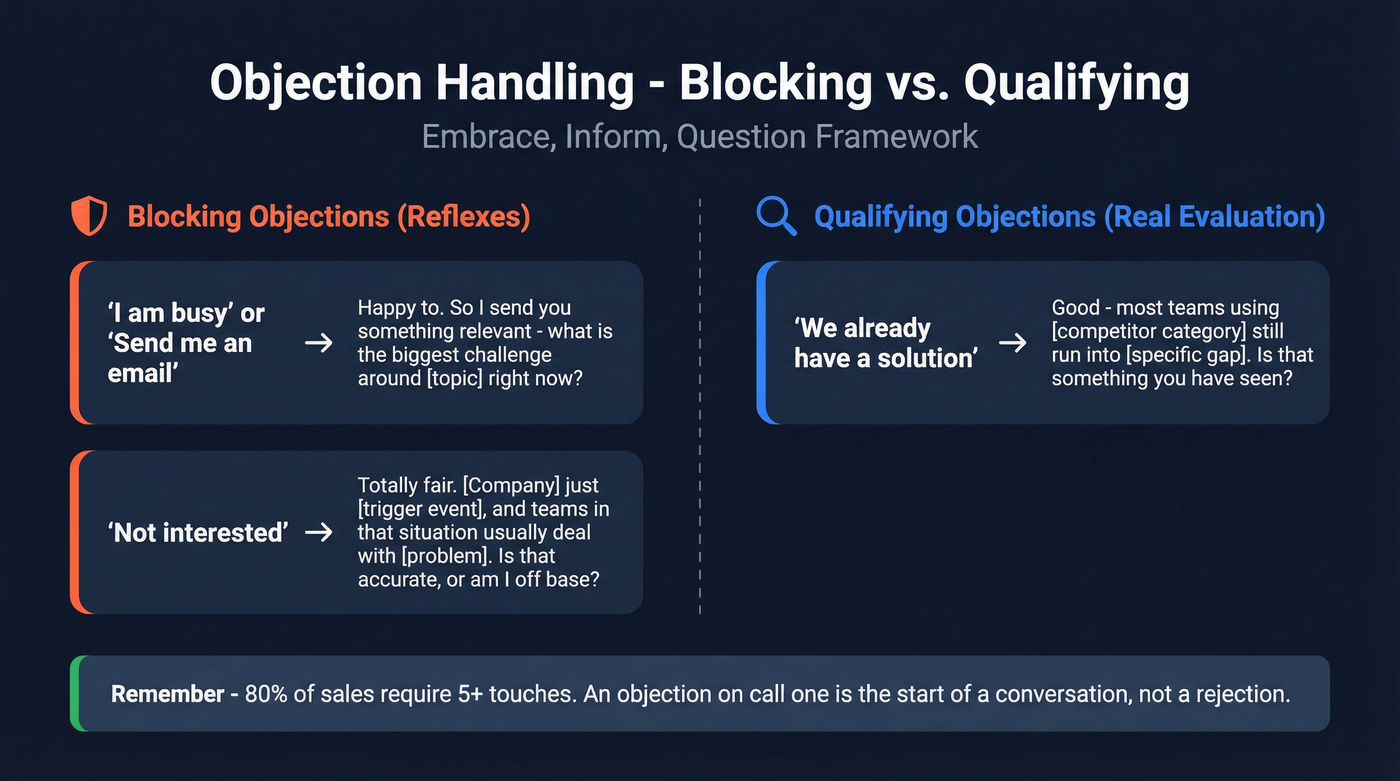 Objection Handling - Blocking vs. Qualifying

Embrace, Inform, Question Framework

Blocking Objections (Reflexes)

'I am busy' or 'Send me an email' → Happy to. So I send you something relevant - what is the biggest challenge around [topic] right now?

'Not interested' → Totally fair. [Company] just [trigger event], and teams in that situation usually deal with [problem]. Is that accurate, or am I off base?

Qualifying Objections (Real Evaluation)

'We already have a solution' → Good - most teams using [competitor category] still run into [specific gap]. Is that something you have seen?

Remember - 80% of sales require 5+ touches. An objection on call one is the start of a conversation, not a rejection.